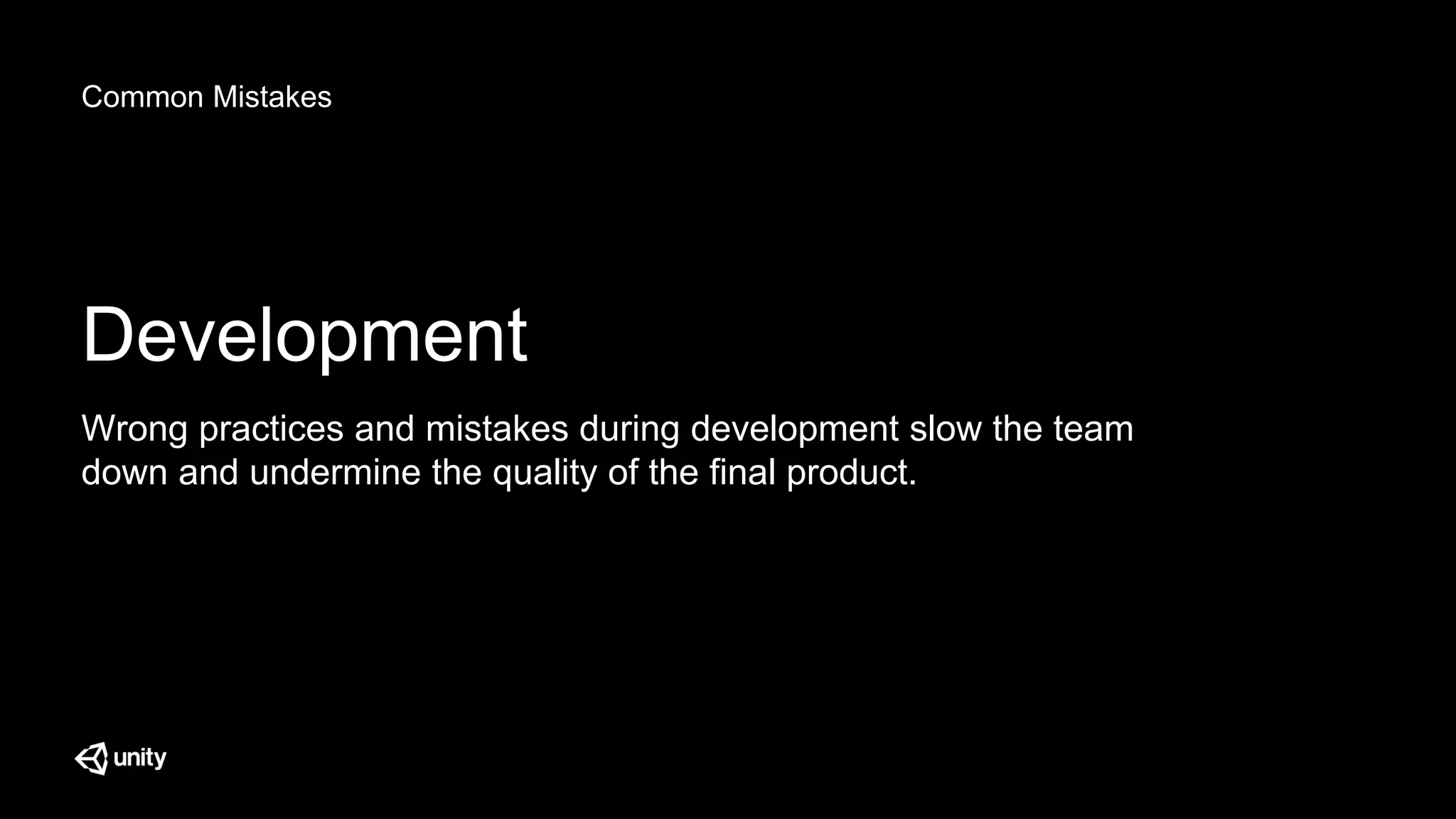 Common Mistakes

Development

Wrong practices and mistakes during development slow the team down and undermine the quality of the final product.

unity